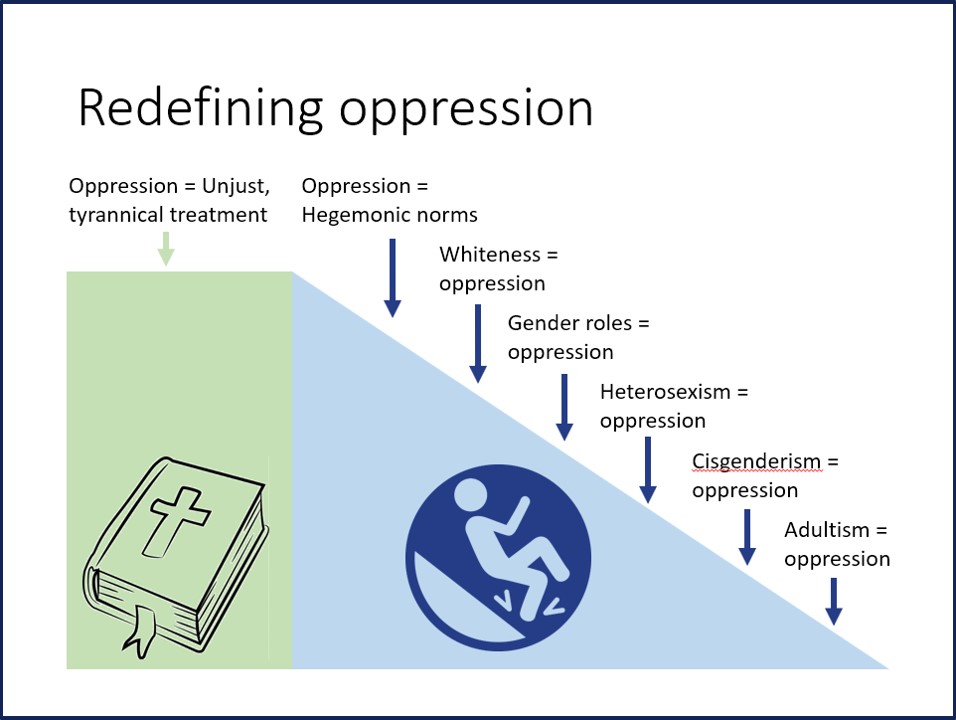 Redefining oppression

Oppression = Unjust, tyrannical treatment

Oppression = Hegemonic norms

Whiteness = oppression

Gender roles = oppression

Heterosexism = oppression

Cisgenderism = oppression

Adultism = oppression